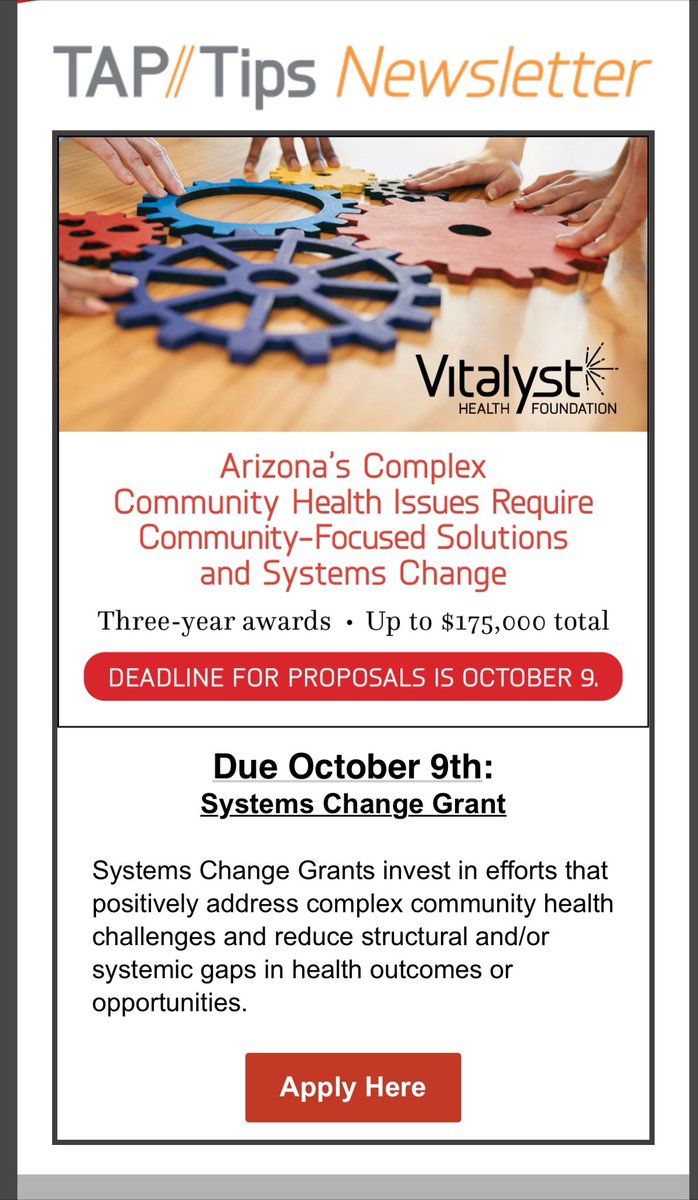 TAP// Tips Newsletter

Vitalyst HEALTH FOUNDATION

Arizona's Complex Community Health Issues Require Community-Focused Solutions and Systems Change

Three-year awards • Up to $175,000 total

DEADLINE FOR PROPOSALS IS OCTOBER 9.

Due October 9th:
Systems Change Grant

Systems Change Grants invest in efforts that positively address complex community health challenges and reduce structural and/or systemic gaps in health outcomes or opportunities.

Apply Here